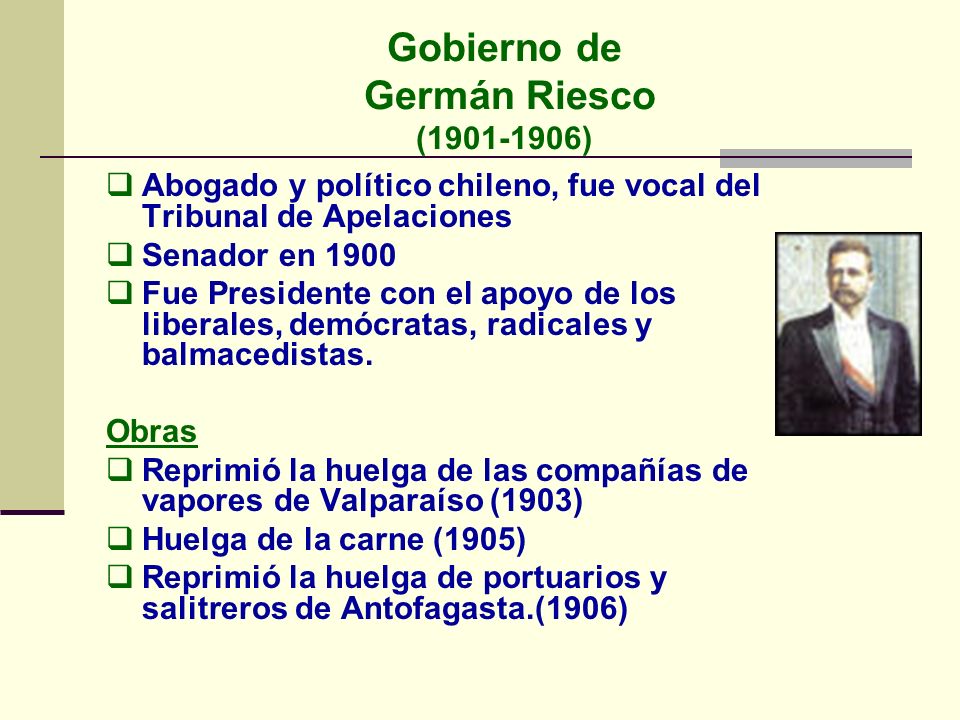 Gobierno de
Germán Riesco
(1901-1906)

❑ Abogado y político chileno, fue vocal del Tribunal de Apelaciones
❑ Senador en 1900
❑ Fue Presidente con el apoyo de los liberales, demócratas, radicales y balmacedistas.

Obras
❑ Reprimió la huelga de las compañías de vapores de Valparaíso (1903)
❑ Huelga de la carne (1905)
❑ Reprimió la huelga de portuarios y salitreros de Antofagasta.(1906)